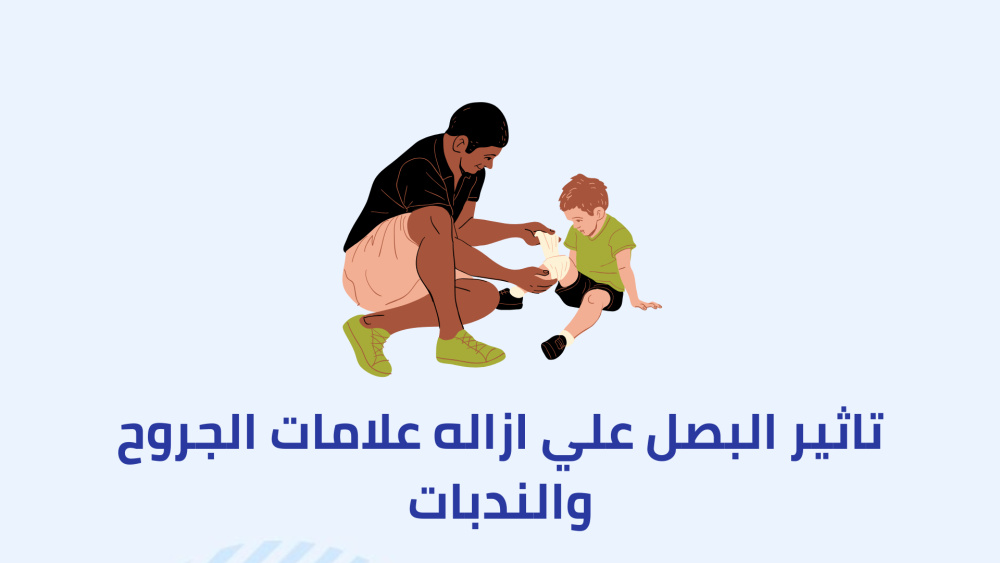 تاثير البصل علي ازاله علامات الجروح والندبات